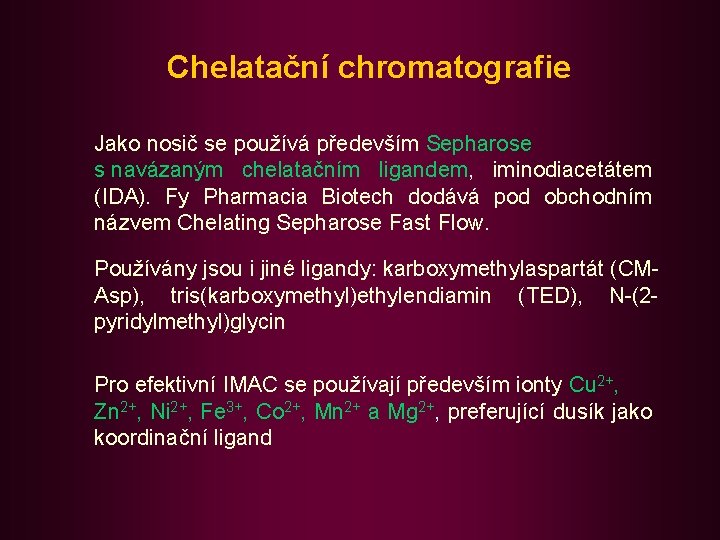 Chelatační chromatografie

Jako nosič se používá především Sepharose s navázaným chelatačním ligandem, iminodiacetátem (IDA). Fy Pharmacia Biotech dodává pod obchodním názvem Chelating Sepharose Fast Flow.

Používány jsou i jiné ligandy: karboxymethylaspartát (CM-Asp), tris(karboxymethyl)ethylendiamin (TED), N-(2-pyridylmethyl)glycin

Pro efektivní IMAC se používají především ionty $Cu^{2+}$, $Zn^{2+}$, $Ni^{2+}$, $Fe^{3+}$, $Co^{2+}$, $Mn^{2+}$ a $Mg^{2+}$, preferující dusík jako koordinační ligand